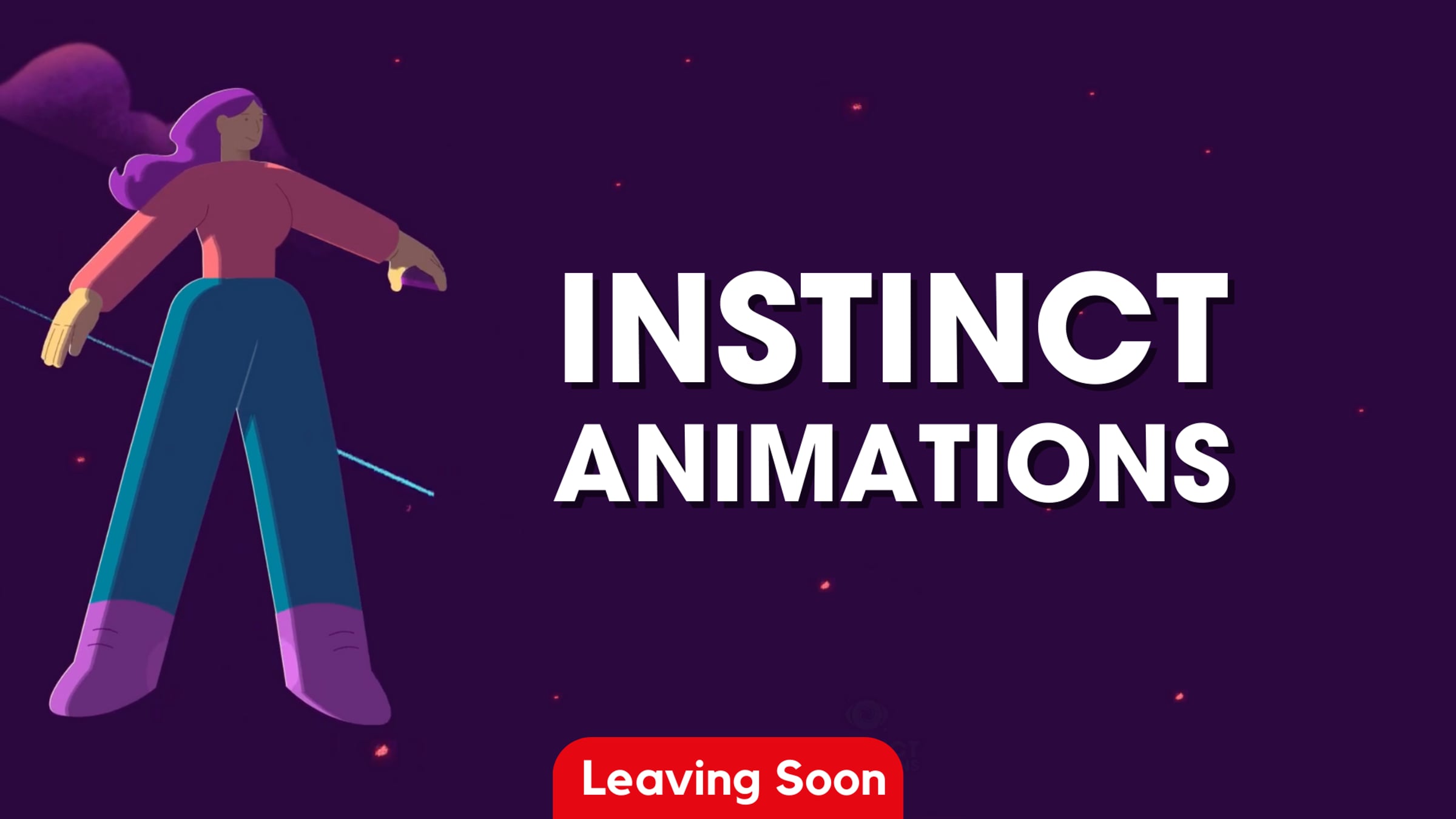 INSTINCT ANIMATIONS

Leaving Soon